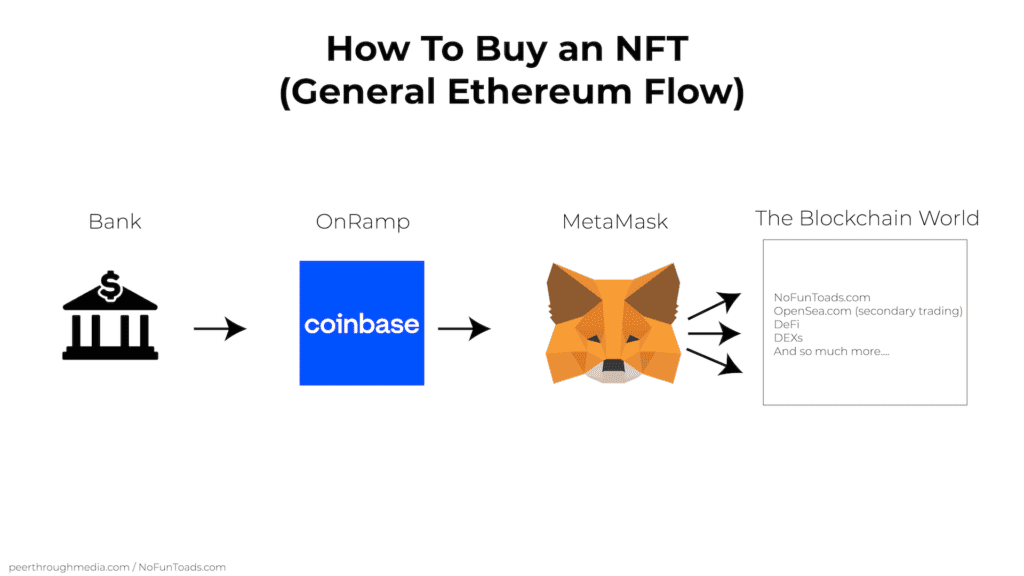 How To Buy an NFT
(General Ethereum Flow)

Bank

$

OnRamp

coinbase

MetaMask

The Blockchain World

NoFunToads.com
OpenSea.com (secondary trading)
DeFi
DEXs
And so much more....

peerthroughmedia.com / NoFunToads.com